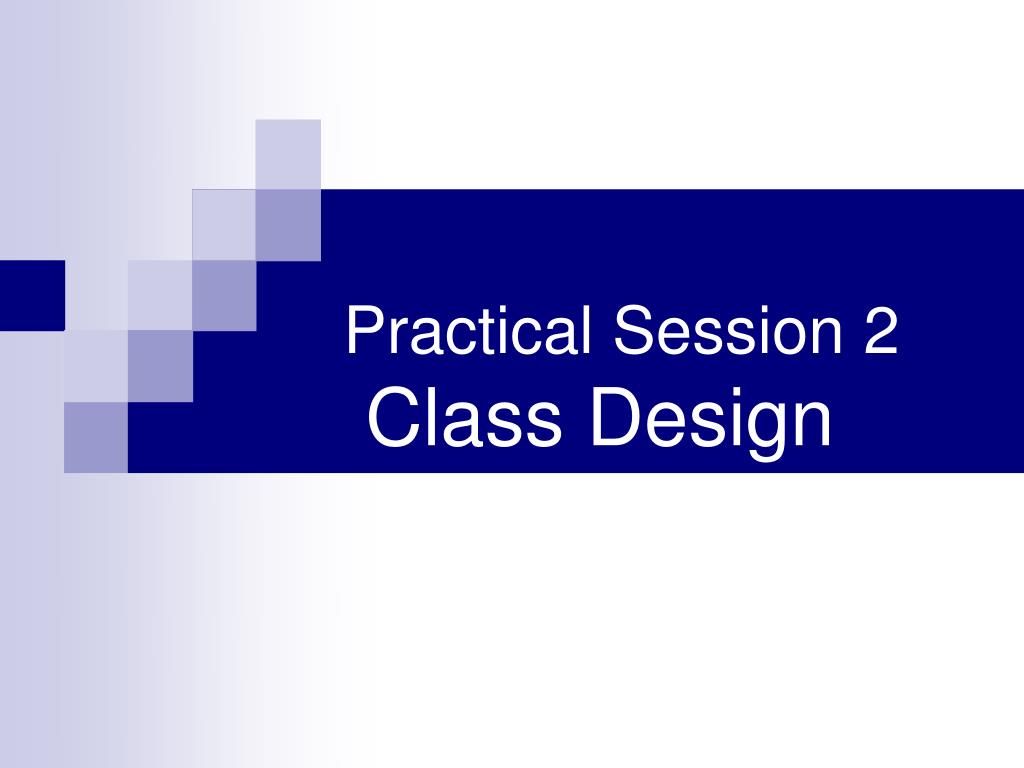 Practical Session 2
Class Design